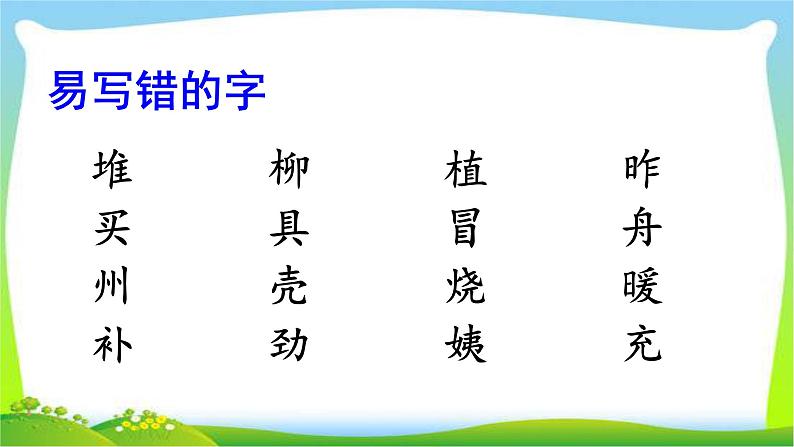 易写错的字

堆　柳　植　昨
买　具　冒　舟
州　壳　烧　暖
补　劲　姨　充